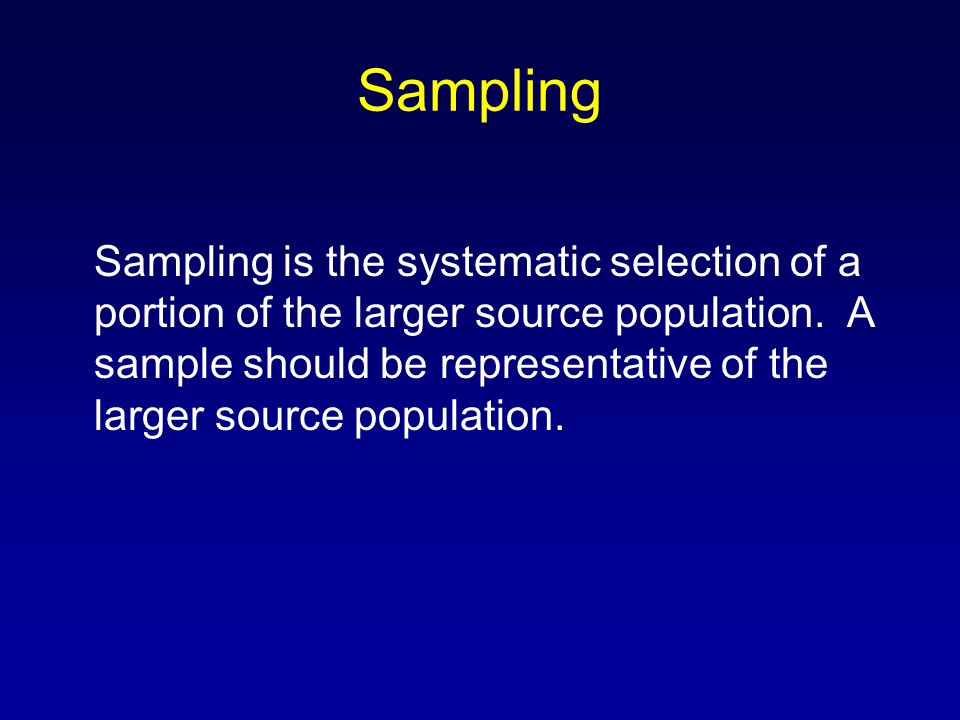 Sampling

Sampling is the systematic selection of a portion of the larger source population. A sample should be representative of the larger source population.